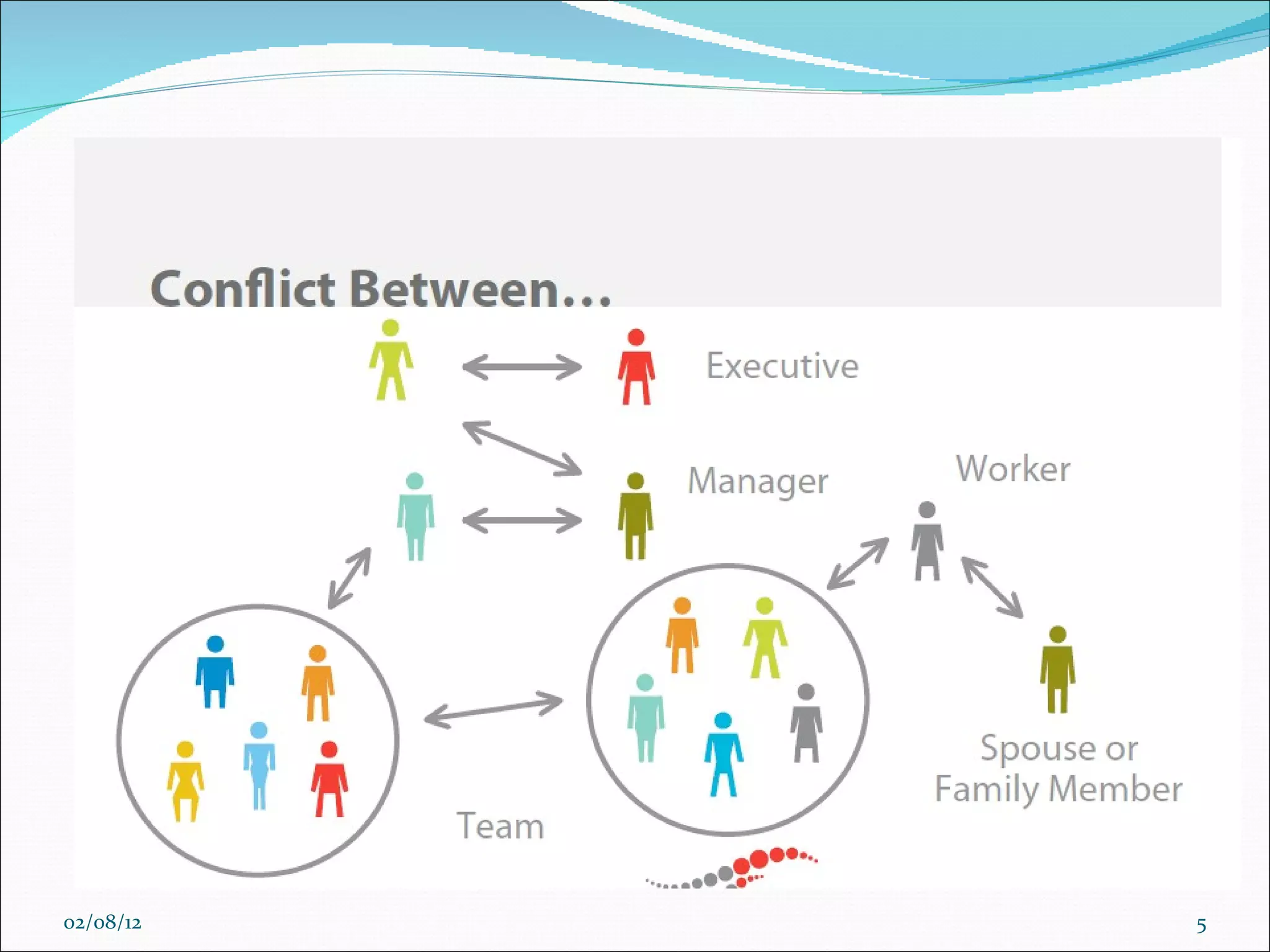 Conflict Between…

Executive

Manager

Worker

Spouse or Family Member

Team

02/08/12

5